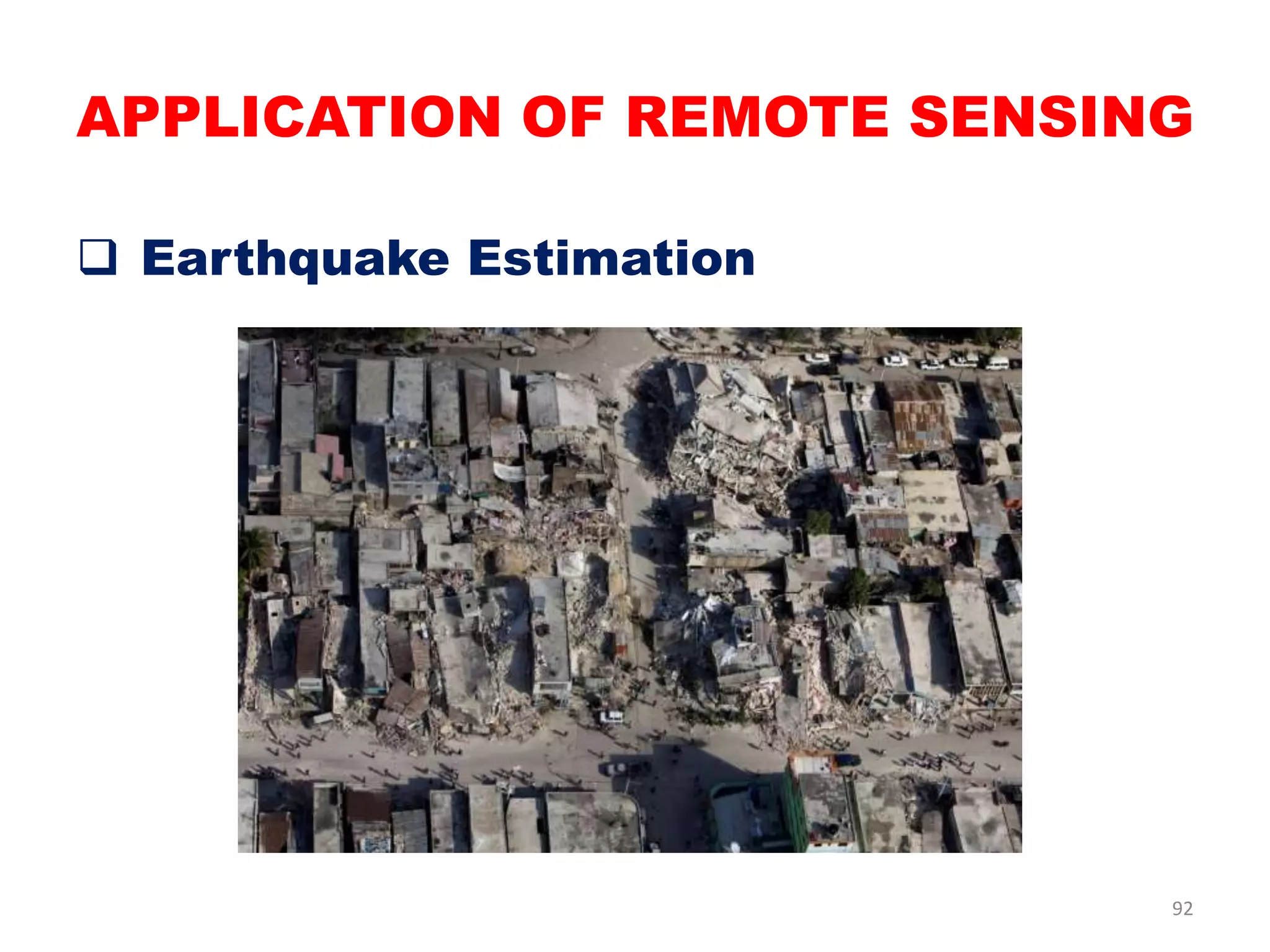 APPLICATION OF REMOTE SENSING

❑ Earthquake Estimation

92